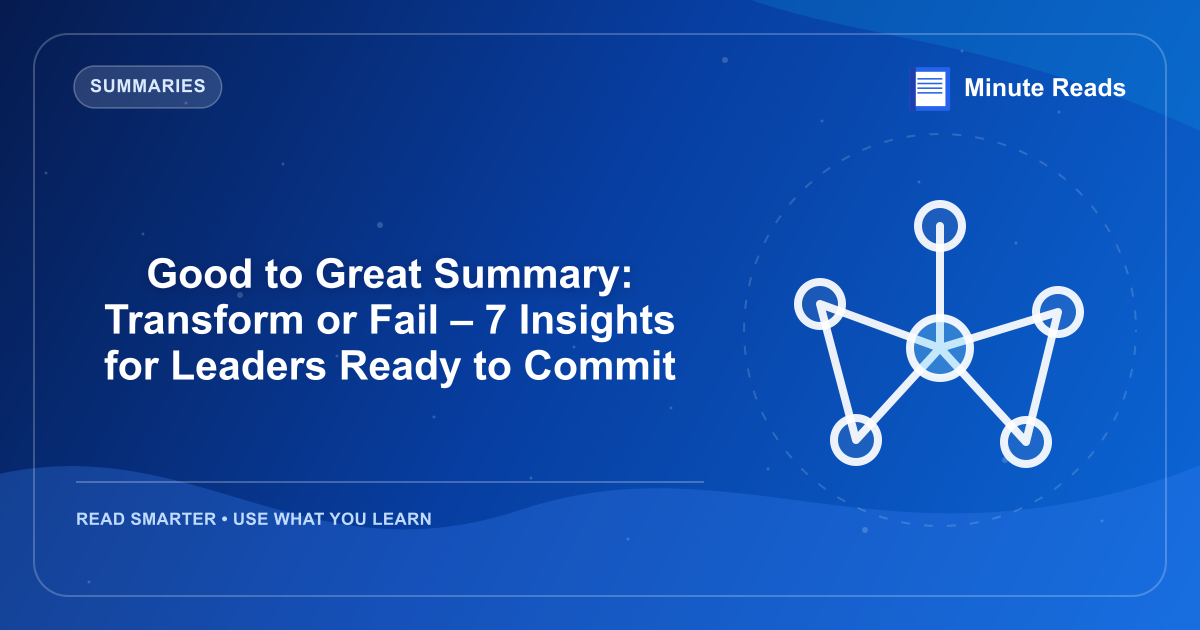 SUMMARIES

Minute Reads

Good to Great Summary: Transform or Fail – 7 Insights for Leaders Ready to Commit

READ SMARTER • USE WHAT YOU LEARN